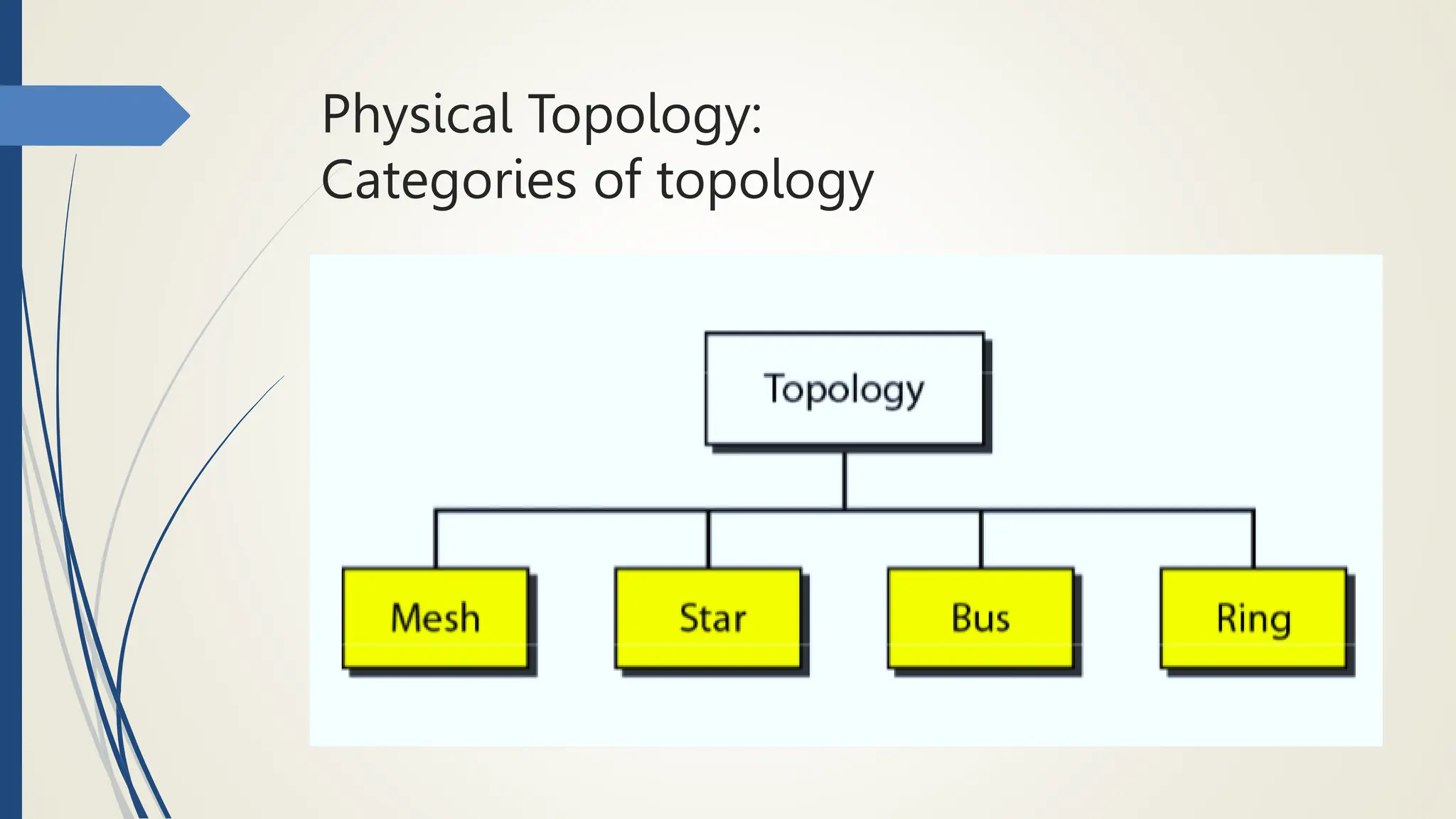 Physical Topology:
Categories of topology

Topology

Mesh

Star

Bus

Ring